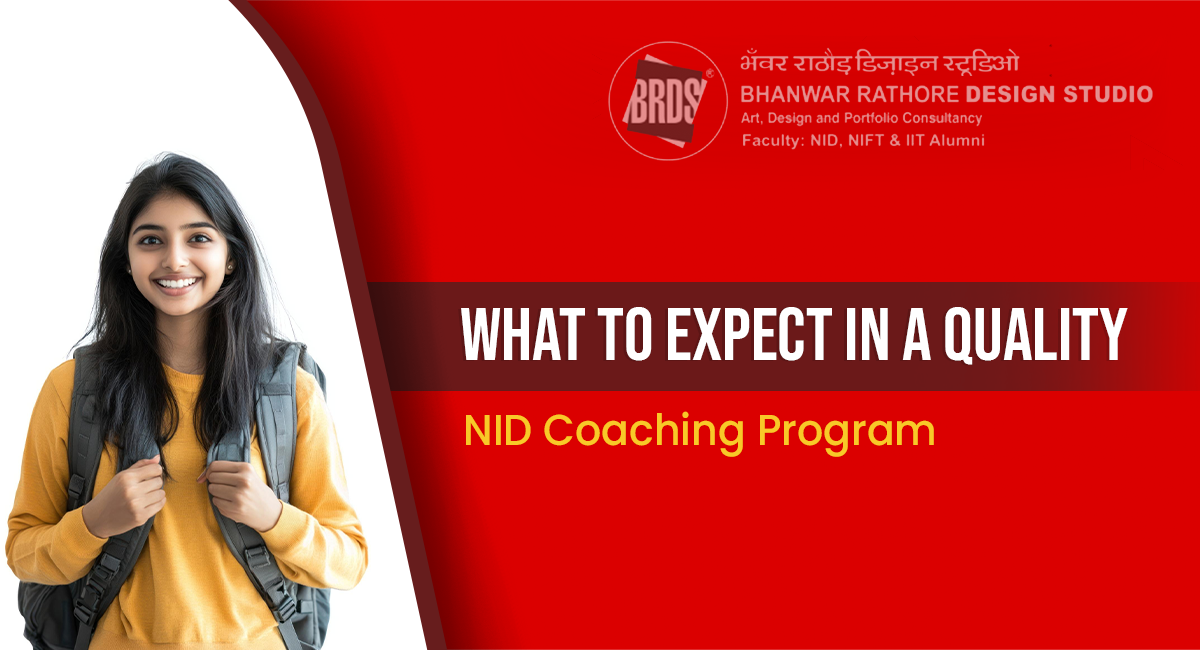 BRDS®

भँवर राठौड़ डिज़ाइन स्टूडिओ
BHANWAR RATHORE DESIGN STUDIO
Art, Design and Portfolio Consultancy
Faculty: NID, NIFT & IIT Alumni

WHAT TO EXPECT IN A QUALITY

NID Coaching Program